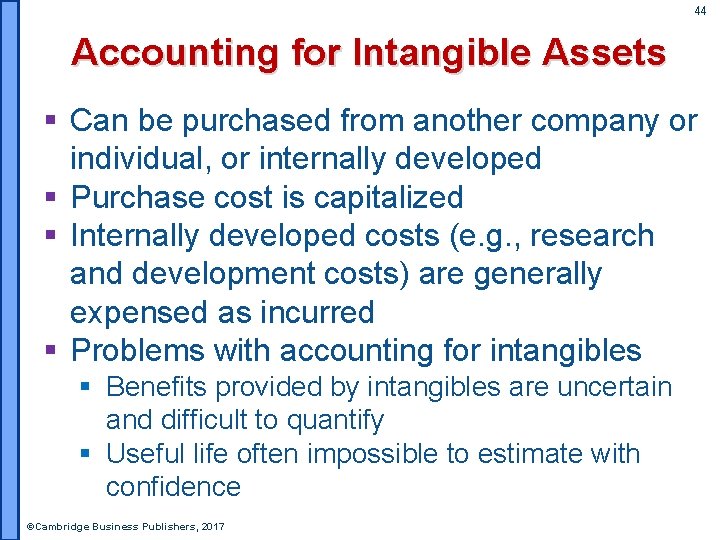 44

Accounting for Intangible Assets

▪ Can be purchased from another company or individual, or internally developed
▪ Purchase cost is capitalized
▪ Internally developed costs (e.g., research and development costs) are generally expensed as incurred
▪ Problems with accounting for intangibles
 ▪ Benefits provided by intangibles are uncertain and difficult to quantify
 ▪ Useful life often impossible to estimate with confidence

©Cambridge Business Publishers, 2017